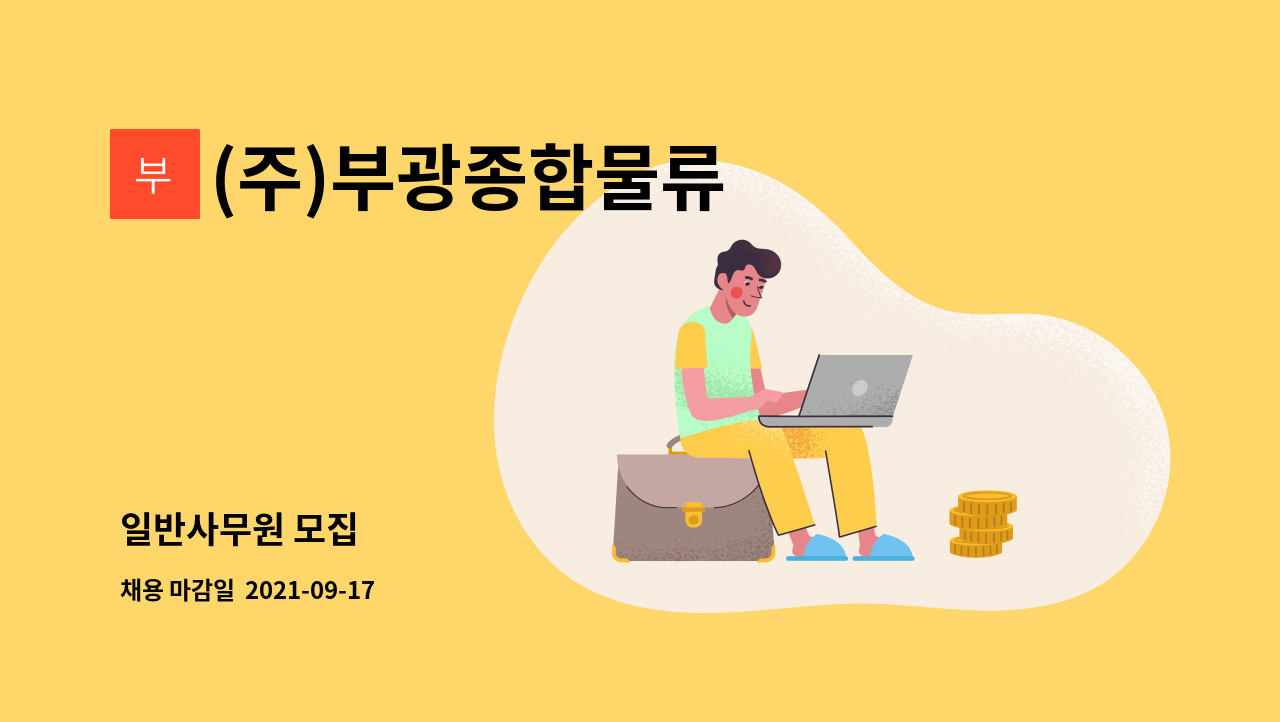 부

(주)부광종합물류

일반사무원 모집

채용 마감일 2021-09-17